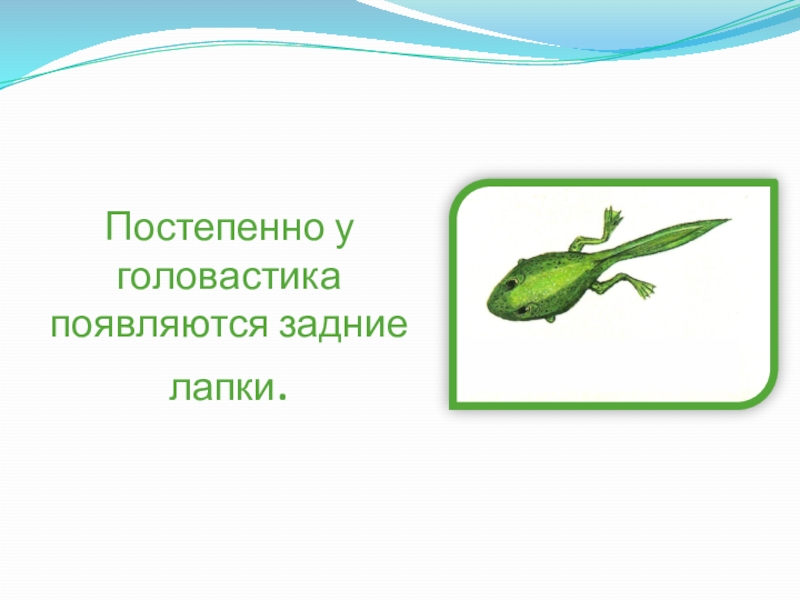 Постепенно у головастика появляются задние лапки.